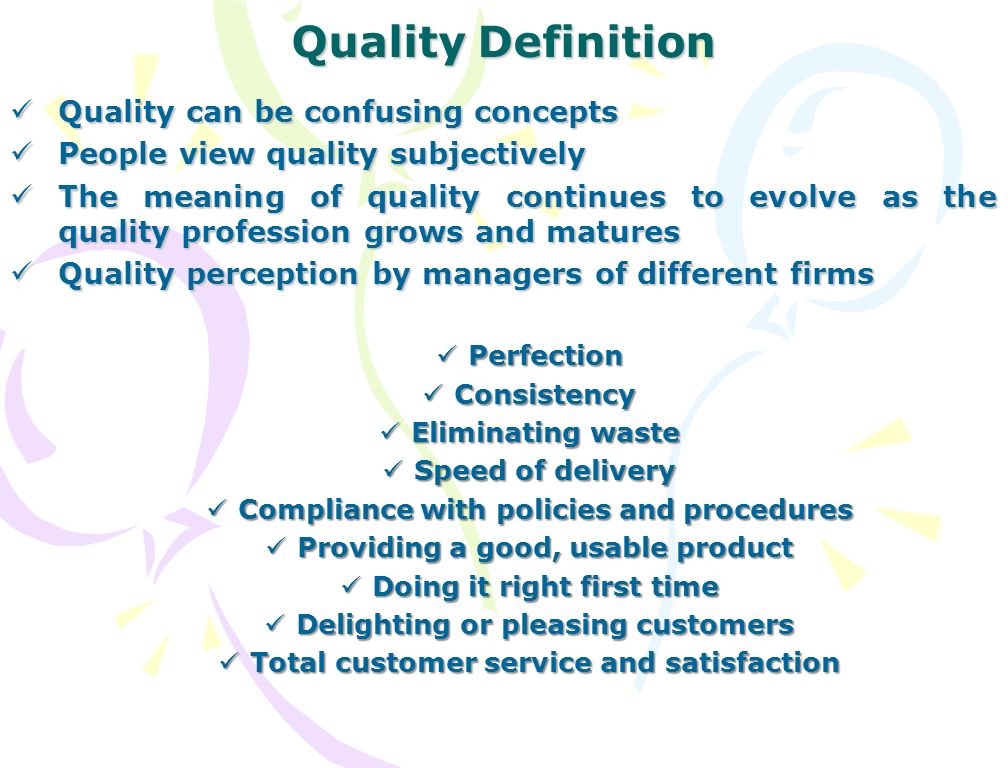 Quality Definition

✓ Quality can be confusing concepts
✓ People view quality subjectively
✓ The meaning of quality continues to evolve as the quality profession grows and matures
✓ Quality perception by managers of different firms

✓ Perfection
✓ Consistency
✓ Eliminating waste
✓ Speed of delivery
✓ Compliance with policies and procedures
✓ Providing a good, usable product
✓ Doing it right first time
✓ Delighting or pleasing customers
✓ Total customer service and satisfaction